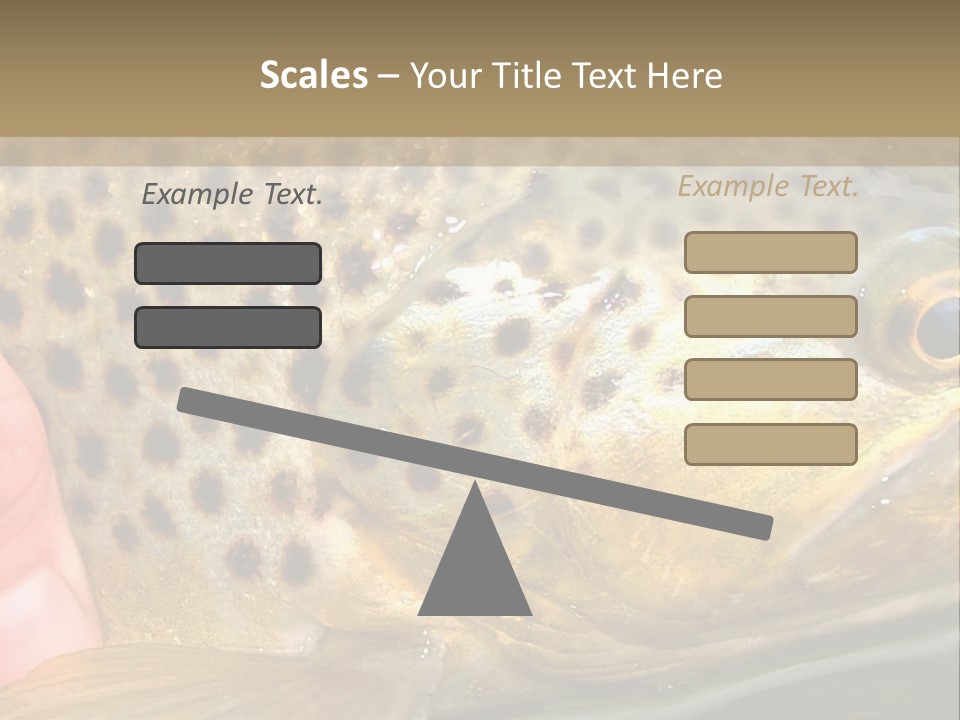 Scales – Your Title Text Here

Example Text.

Example Text.